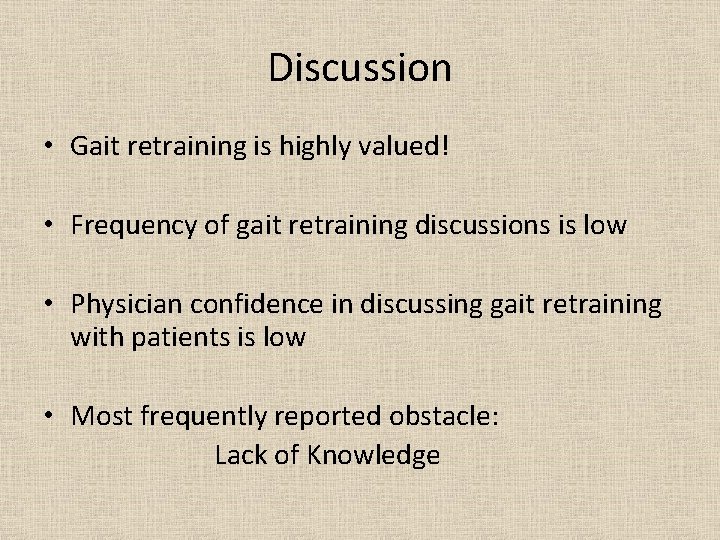 Discussion

• Gait retraining is highly valued!

• Frequency of gait retraining discussions is low

• Physician confidence in discussing gait retraining with patients is low

• Most frequently reported obstacle:
Lack of Knowledge